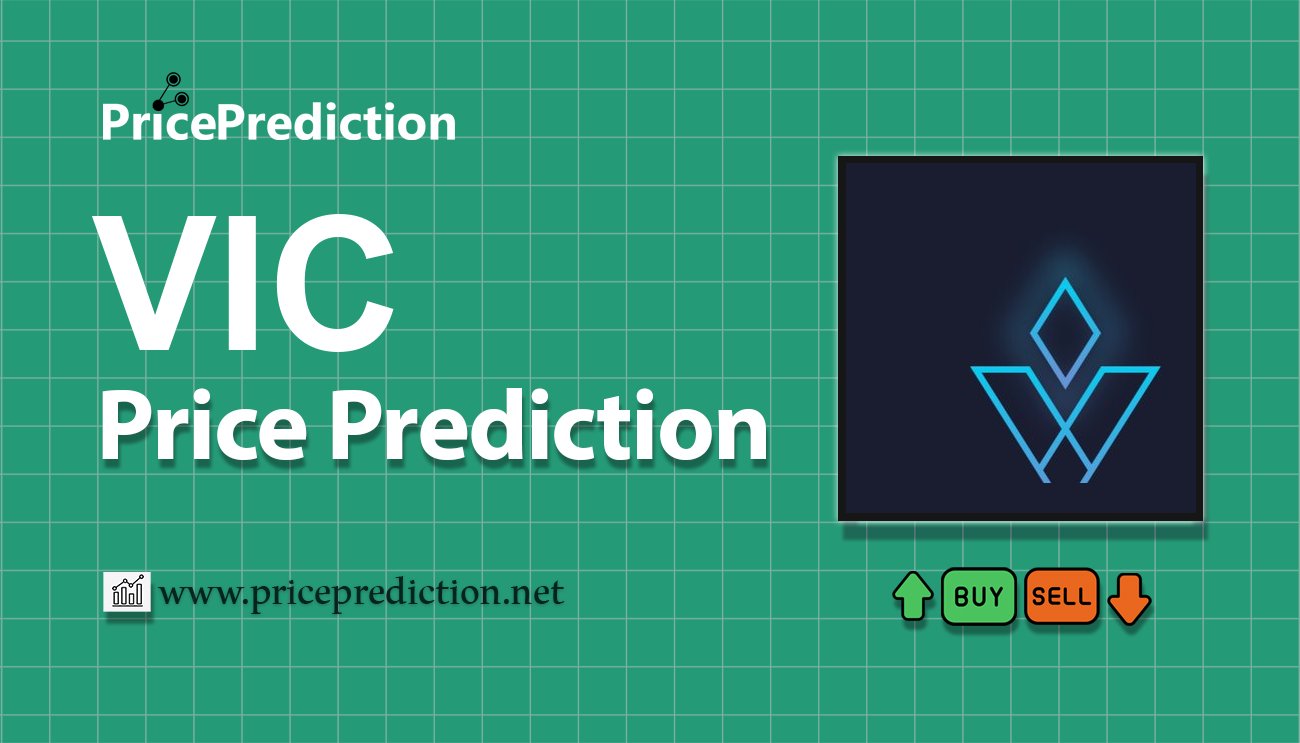 PricePrediction

VIC
Price Prediction

www.priceprediction.net

BUY SELL